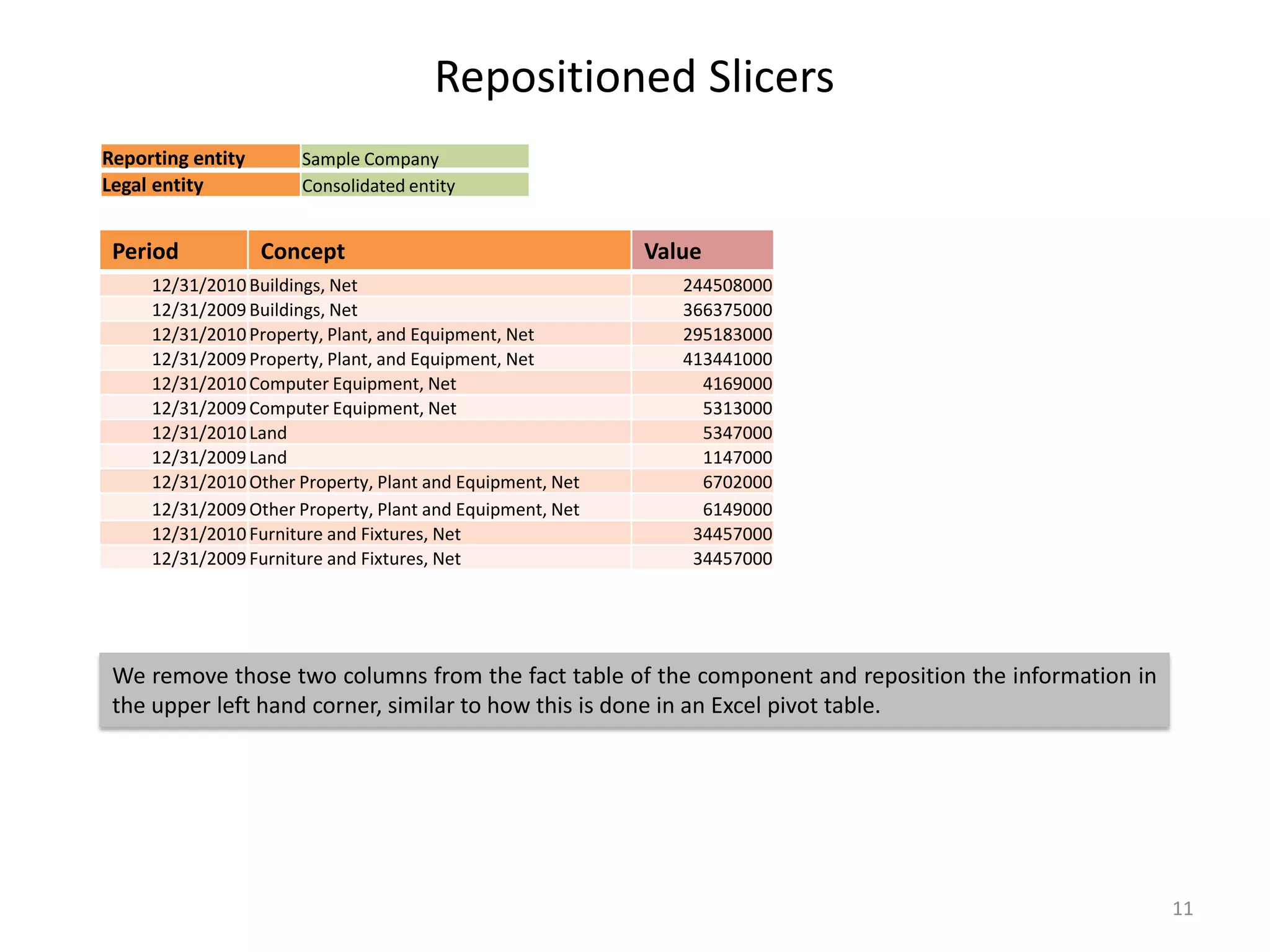 Repositioned Slicers

| Reporting entity | Sample Company |
|---|---|
| Legal entity | Consolidated entity |

| Period | Concept | Value |
|---|---|---|
| 12/31/2010 | Buildings, Net | 244508000 |
| 12/31/2009 | Buildings, Net | 366375000 |
| 12/31/2010 | Property, Plant, and Equipment, Net | 295183000 |
| 12/31/2009 | Property, Plant, and Equipment, Net | 413441000 |
| 12/31/2010 | Computer Equipment, Net | 4169000 |
| 12/31/2009 | Computer Equipment, Net | 5313000 |
| 12/31/2010 | Land | 5347000 |
| 12/31/2009 | Land | 1147000 |
| 12/31/2010 | Other Property, Plant and Equipment, Net | 6702000 |
| 12/31/2009 | Other Property, Plant and Equipment, Net | 6149000 |
| 12/31/2010 | Furniture and Fixtures, Net | 34457000 |
| 12/31/2009 | Furniture and Fixtures, Net | 34457000 |

We remove those two columns from the fact table of the component and reposition the information in the upper left hand corner, similar to how this is done in an Excel pivot table.

11